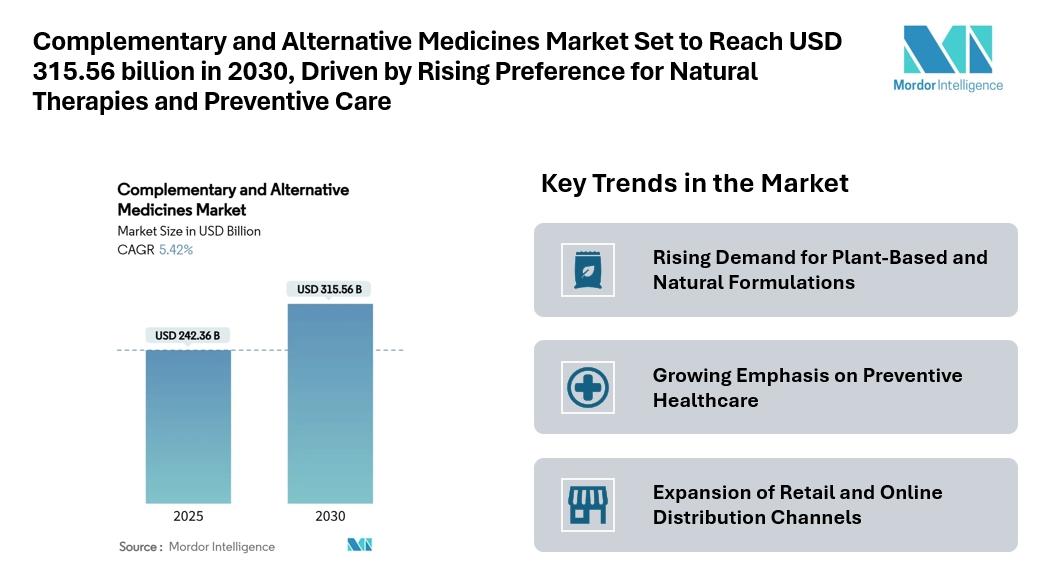 Complementary and Alternative Medicines Market Set to Reach USD 315.56 billion in 2030, Driven by Rising Preference for Natural Therapies and Preventive Care

Mordor Intelligence

Complementary and Alternative Medicines Market
Market Size in USD Billion
CAGR 5.42%

USD 242.36 B
USD 315.56 B

2025
2030

Source : Mordor Intelligence

Key Trends in the Market

Rising Demand for Plant-Based and Natural Formulations

Growing Emphasis on Preventive Healthcare

Expansion of Retail and Online Distribution Channels